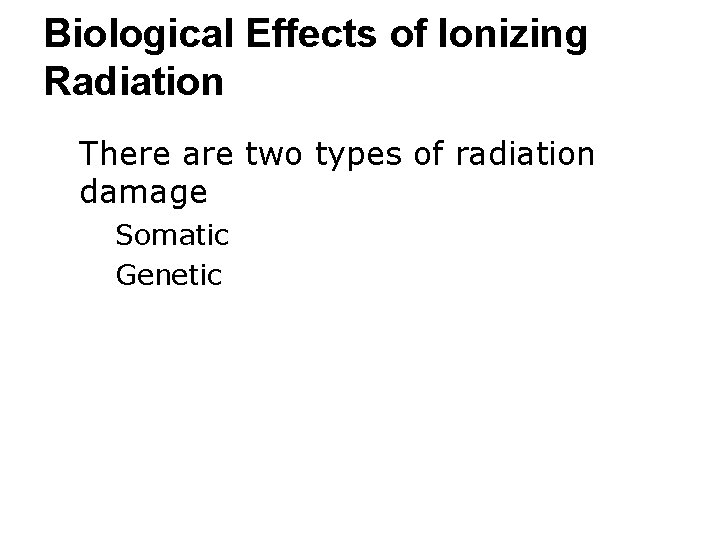 Biological Effects of Ionizing Radiation

There are two types of radiation damage

Somatic

Genetic